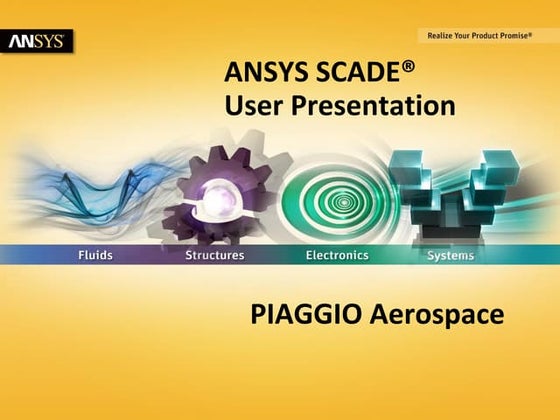 ANSYS

Realize Your Product Promise®

ANSYS SCADE®
User Presentation

Fluids Structures Electronics Systems

PIAGGIO Aerospace